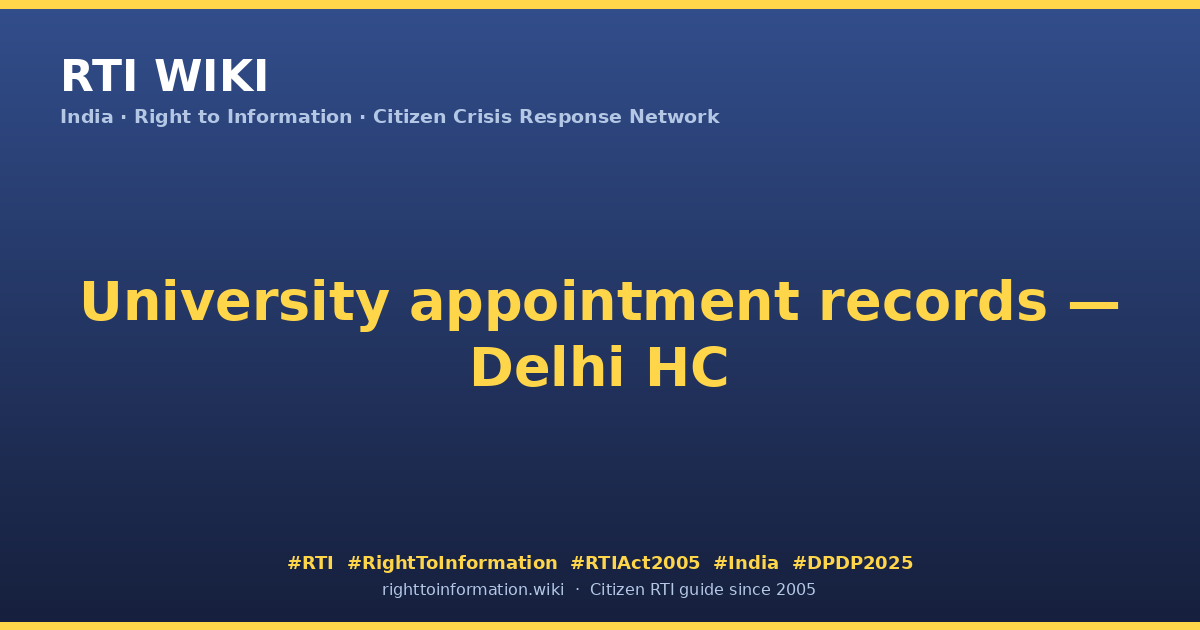 RTI WIKI
India · Right to Information · Citizen Crisis Response Network

University appointment records — Delhi HC

#RTI #RightToInformation #RTIAct2005 #India #DPDP2025
righttoinformation.wiki · Citizen RTI guide since 2005